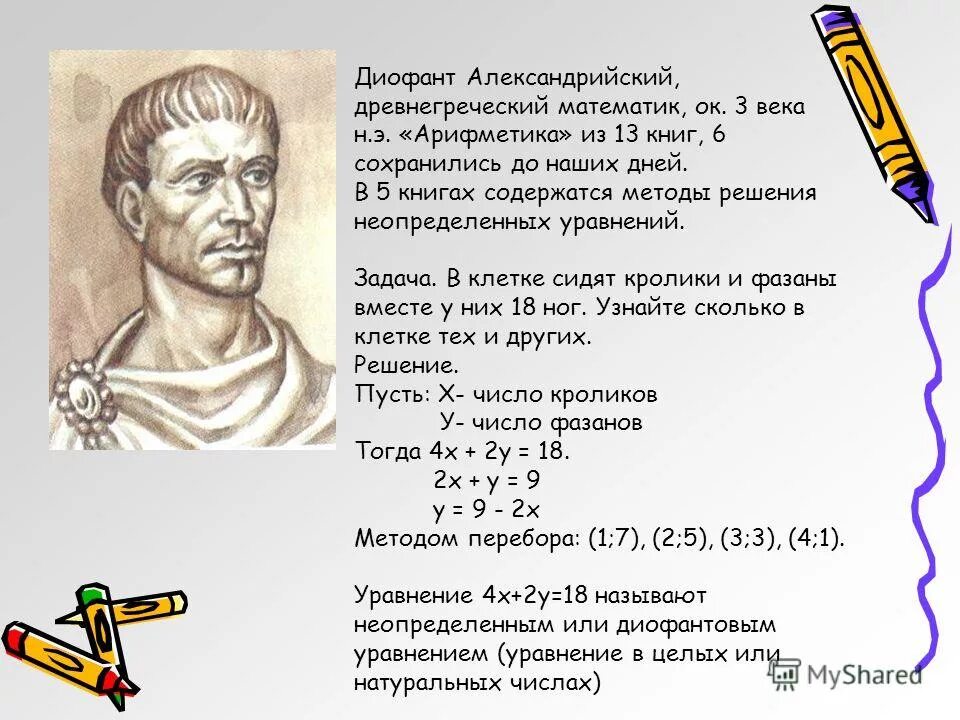 Диофант Александрийский, древнегреческий математик, ок. 3 века н.э. «Арифметика» из 13 книг, 6 сохранились до наших дней.
В 5 книгах содержатся методы решения неопределенных уравнений.

Задача. В клетке сидят кролики и фазаны вместе у них 18 ног. Узнайте сколько в клетке тех и других.
Решение.
Пусть: Х- число кроликов
У- число фазанов
Тогда $4x + 2y = 18$.
$2x + y = 9$
$y = 9 - 2x$
Методом перебора: (1;7), (2;5), (3;3), (4;1).

Уравнение $4x+2y=18$ называют неопределенным или диофантовым уравнением (уравнение в целых или натуральных числах)

MyShared